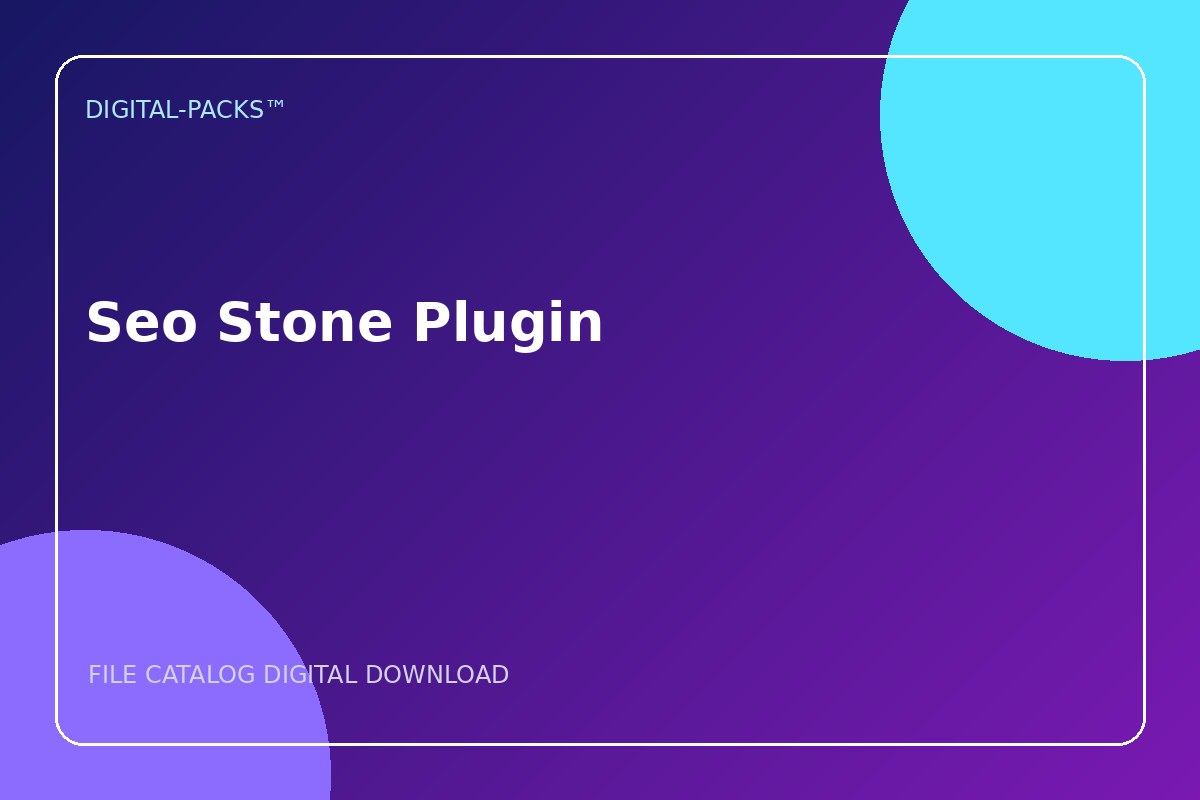 DIGITAL-PACKS™

Seo Stone Plugin

FILE CATALOG DIGITAL DOWNLOAD